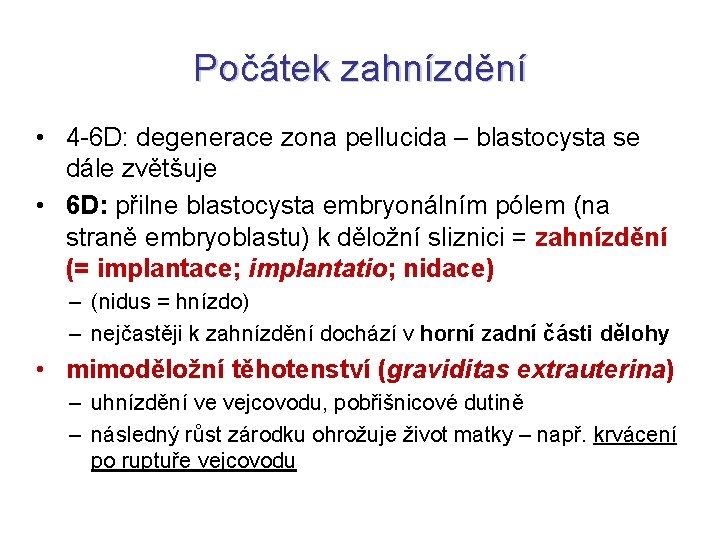 Počátek zahnízdění

• 4-6D: degenerace zona pellucida – blastocysta se dále zvětšuje
• 6D: přilne blastocysta embryonálním pólem (na straně embryoblastu) k děložní sliznici = zahnízdění (= implantace; implantatio; nidace)
– (nidus = hnízdo)
– nejčastěji k zahnízdění dochází v horní zadní části dělohy
• mimoděložní těhotenství (graviditas extrauterina)
– uhnízdění ve vejcovodu, pobřišnicové dutině
– následný růst zárodku ohrožuje život matky – např. krvácení po ruptuře vejcovodu